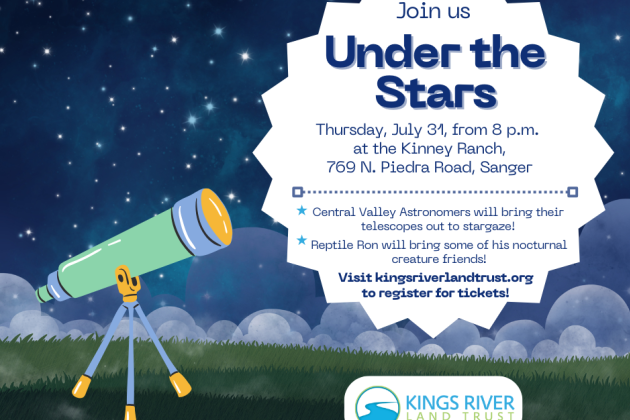 Join us

Under the Stars

Thursday, July 31, from 8 p.m. at the Kinney Ranch, 769 N. Piedra Road, Sanger

★ Central Valley Astronomers will bring their telescopes out to stargaze!

★ Reptile Ron will bring some of his nocturnal creature friends!

Visit kingsriverlandtrust.org to register for tickets!

KINGS RIVER LAND TRUST